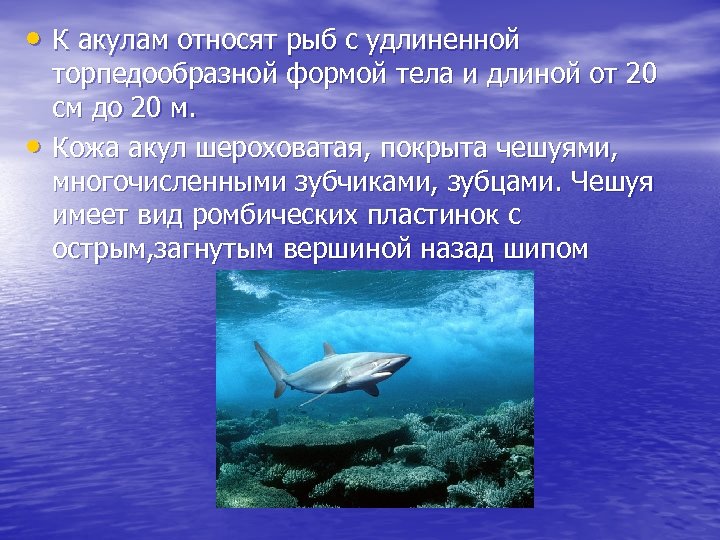 • К акулам относят рыб с удлиненной торпедообразной формой тела и длиной от 20 см до 20 м.

• Кожа акул шероховатая, покрыта чешуями, многочисленными зубчиками, зубцами. Чешуя имеет вид ромбических пластинок с острым,загнутым вершиной назад шипом